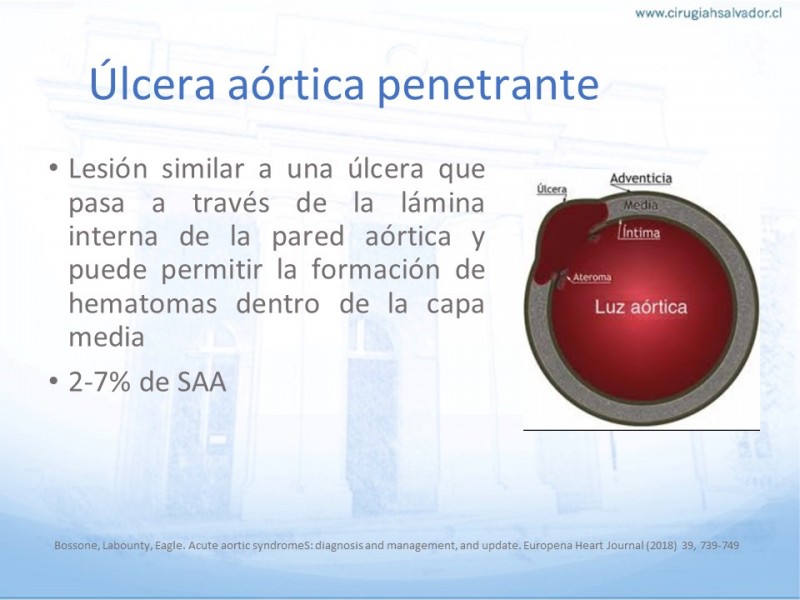 www.cirugiahsalvador.cl

Úlcera aórtica penetrante

• Lesión similar a una úlcera que pasa a través de la lámina interna de la pared aórtica y puede permitir la formación de hematomas dentro de la capa media

• 2-7% de SAA

Úlcera
Adventicia
Media
Íntima
Ateroma
Luz aórtica

Bossone, Labounty, Eagle. Acute aortic syndromeS: diagnosis and management, and update. Europena Heart Journal (2018) 39, 739-749